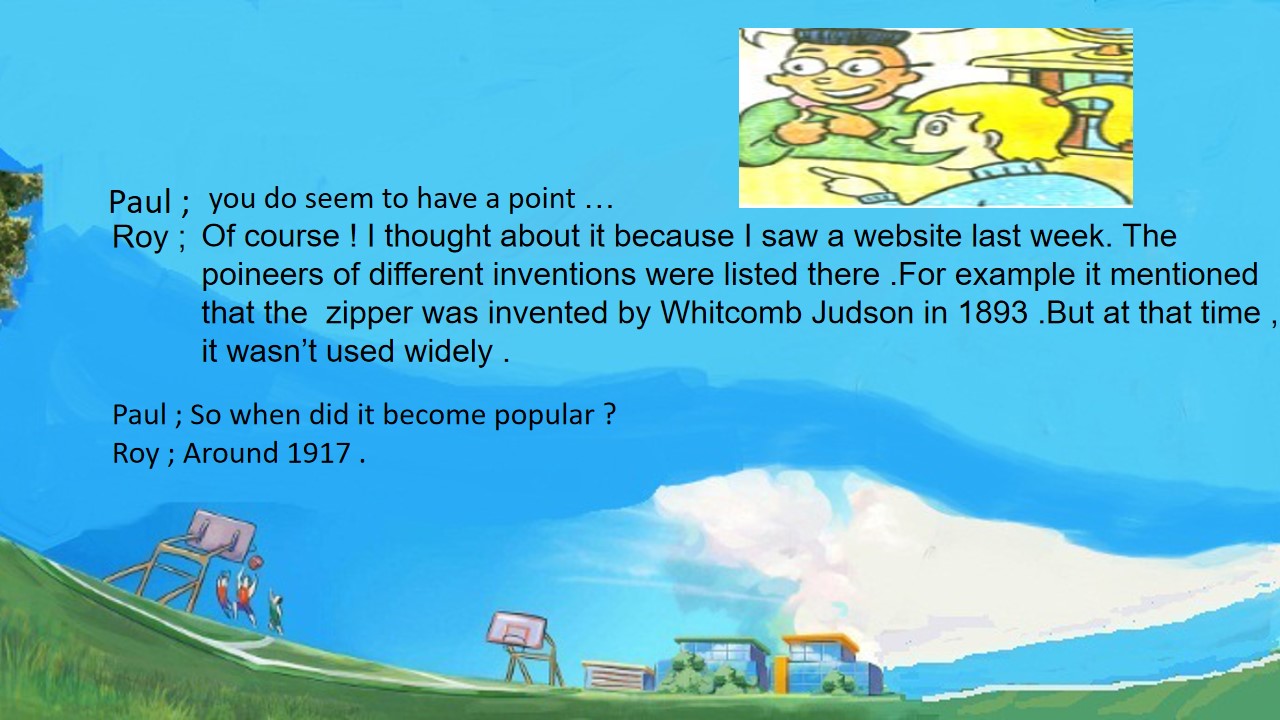 Paul ; you do seem to have a point …
Roy ; Of course ! I thought about it because I saw a website last week. The poineers of different inventions were listed there .For example it mentioned that the zipper was invented by Whitcomb Judson in 1893 .But at that time , it wasn’t used widely .

Paul ; So when did it become popular ?
Roy ; Around 1917 .